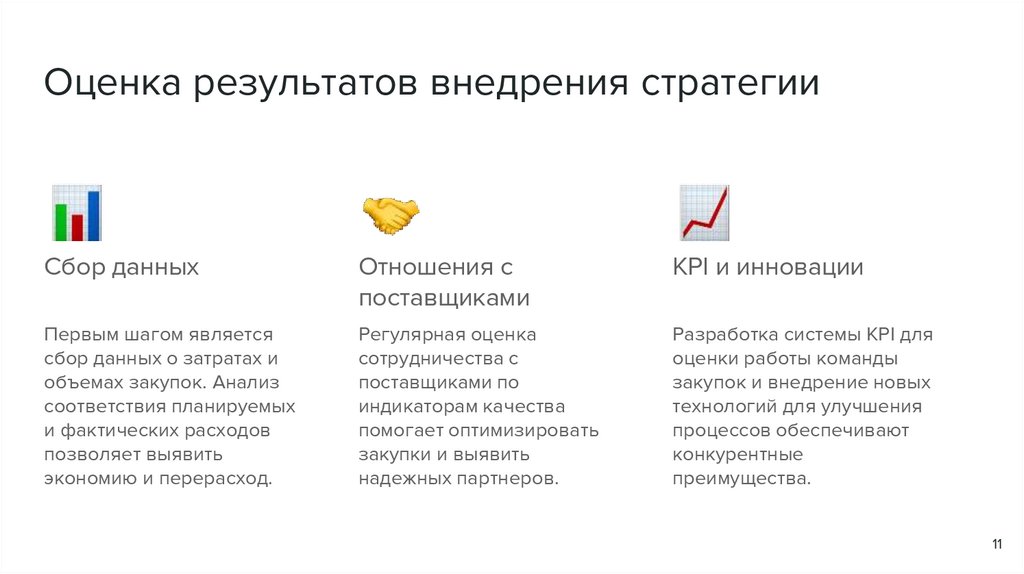 Оценка результатов внедрения стратегии

Сбор данных

Первым шагом является сбор данных о затратах и объемах закупок. Анализ соответствия планируемых и фактических расходов позволяет выявить экономию и перерасход.

Отношения с поставщиками

Регулярная оценка сотрудничества с поставщиками по индикаторам качества помогает оптимизировать закупки и выявить надежных партнеров.

KPI и инновации

Разработка системы KPI для оценки работы команды закупок и внедрение новых технологий для улучшения процессов обеспечивают конкурентные преимущества.

11